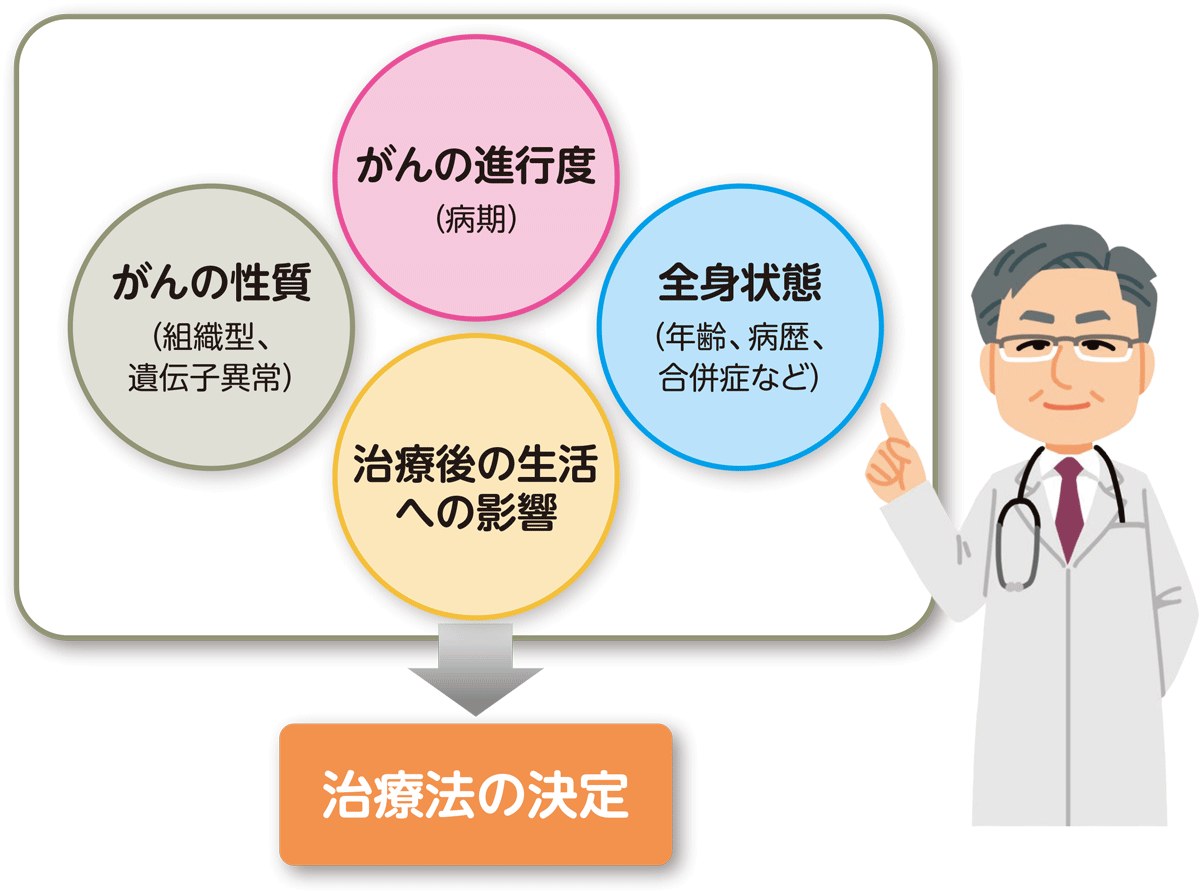 がんの進行度
（病期）

がんの性質
（組織型、遺伝子異常）

全身状態
（年齢、病歴、合併症など）

治療後の生活への影響

治療法の決定